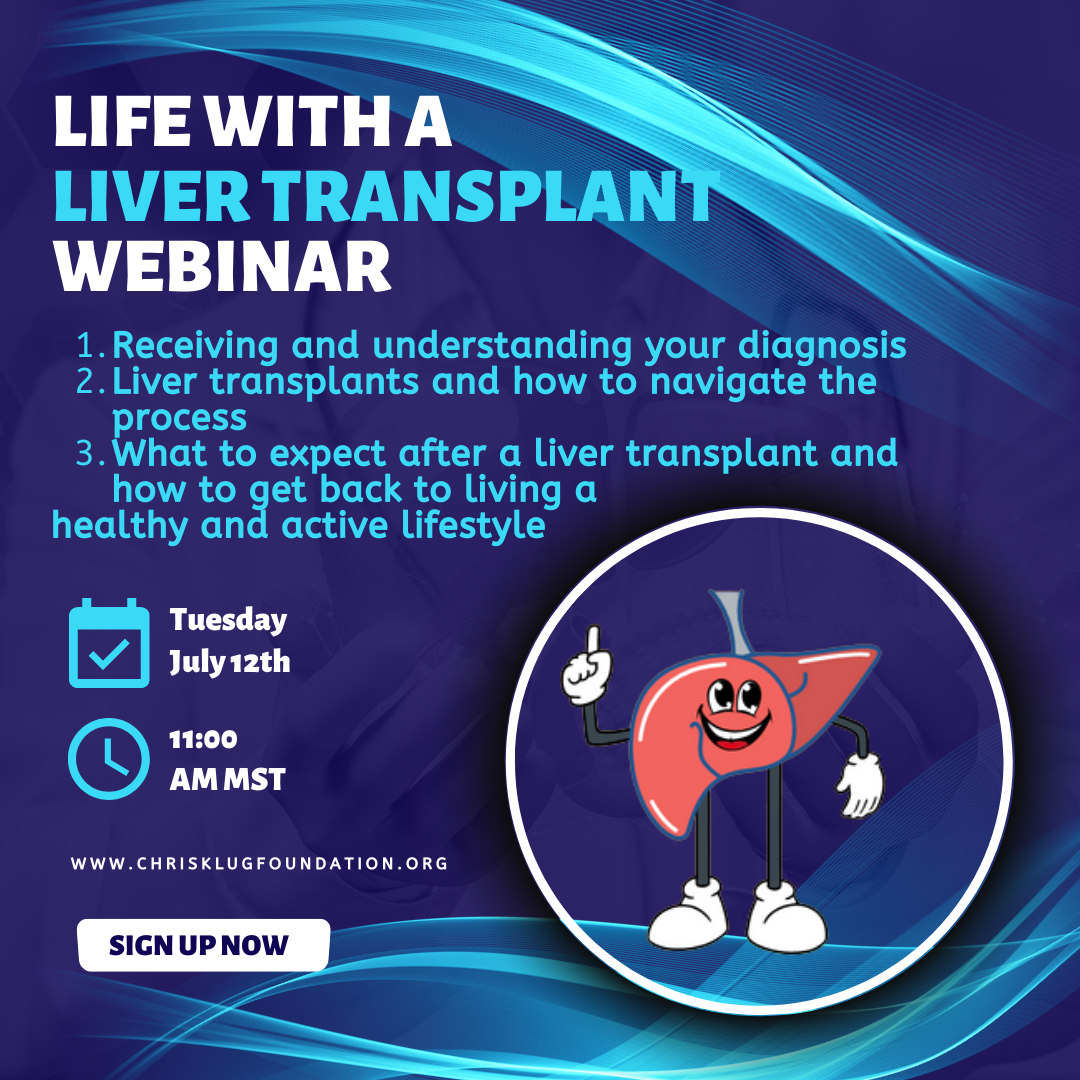 LIFE WITH A
LIVER TRANSPLANT
WEBINAR

1. Receiving and understanding your diagnosis
2. Liver transplants and how to navigate the process
3. What to expect after a liver transplant and how to get back to living a healthy and active lifestyle

Tuesday
July 12th

11:00
AM MST

WWW.CHRISKLUGFOUNDATION.ORG

SIGN UP NOW